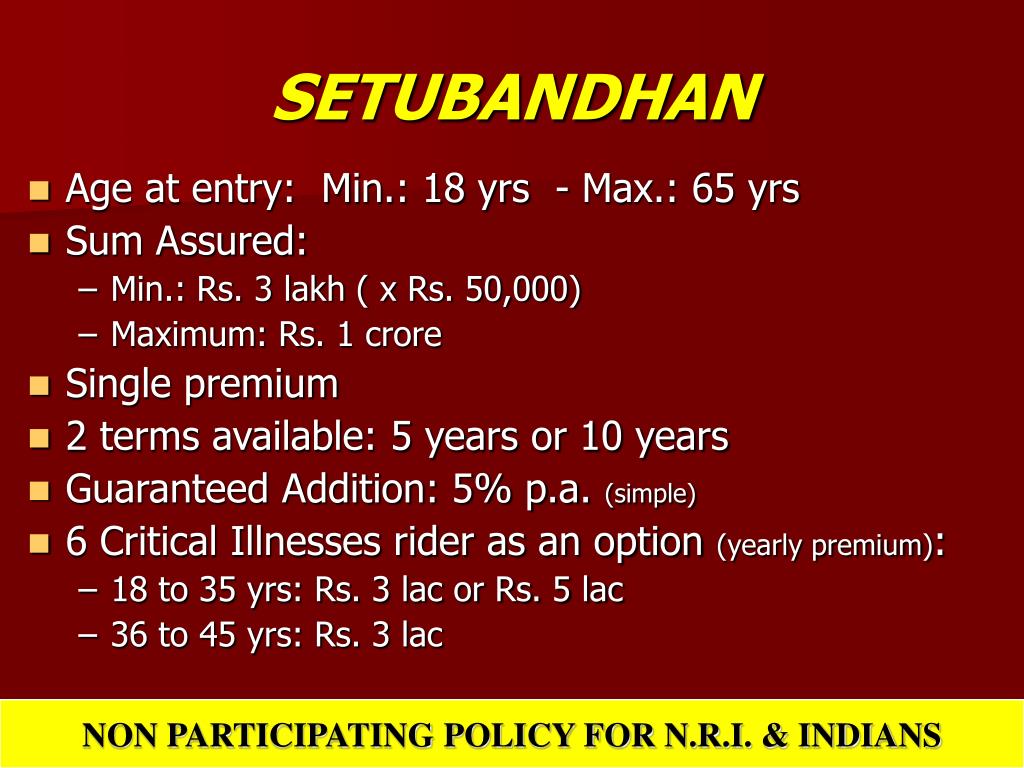 SETUBANDHAN

- Age at entry: Min.: 18 yrs - Max.: 65 yrs
- Sum Assured:
  – Min.: Rs. 3 lakh ( x Rs. 50,000)
  – Maximum: Rs. 1 crore
- Single premium
- 2 terms available: 5 years or 10 years
- Guaranteed Addition: 5% p.a. (simple)
- 6 Critical Illnesses rider as an option (yearly premium):
  – 18 to 35 yrs: Rs. 3 lac or Rs. 5 lac
  – 36 to 45 yrs: Rs. 3 lac

NON PARTICIPATING POLICY FOR N.R.I. & INDIANS